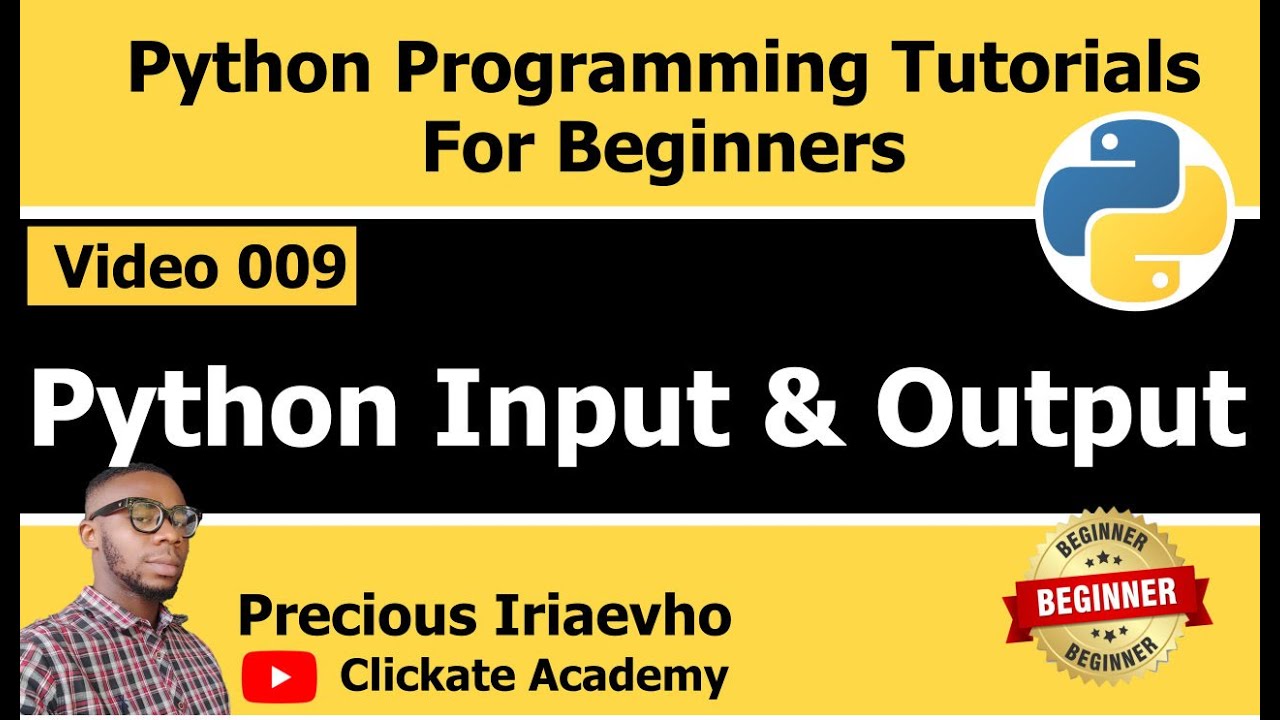 Python Programming Tutorials
For Beginners

Video 009

Python Input & Output

Precious Iriaevho
Clickate Academy

BEGINNER
BEGINNER
BEGINNER